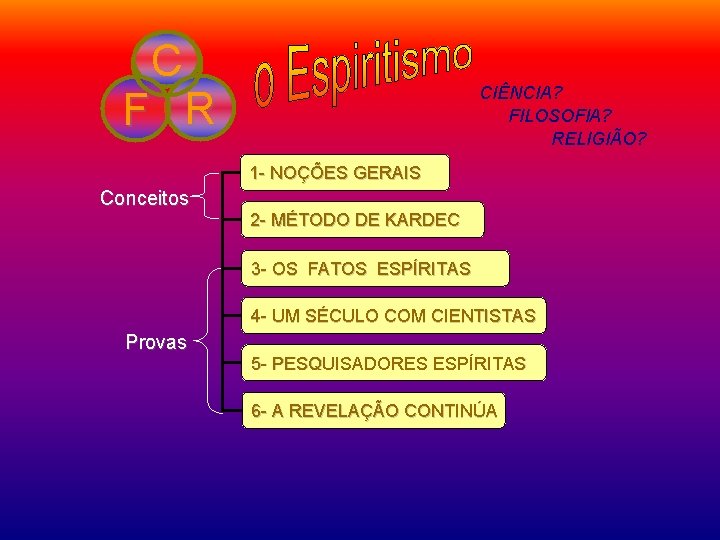 C
F R

o Espiritismo

CIÊNCIA?
FILOSOFIA?
RELIGIÃO?

Conceitos

1- NOÇÕES GERAIS

2- MÉTODO DE KARDEC

Provas

3- OS FATOS ESPÍRITAS

4- UM SÉCULO COM CIENTISTAS

5- PESQUISADORES ESPÍRITAS

6- A REVELAÇÃO CONTINÚA